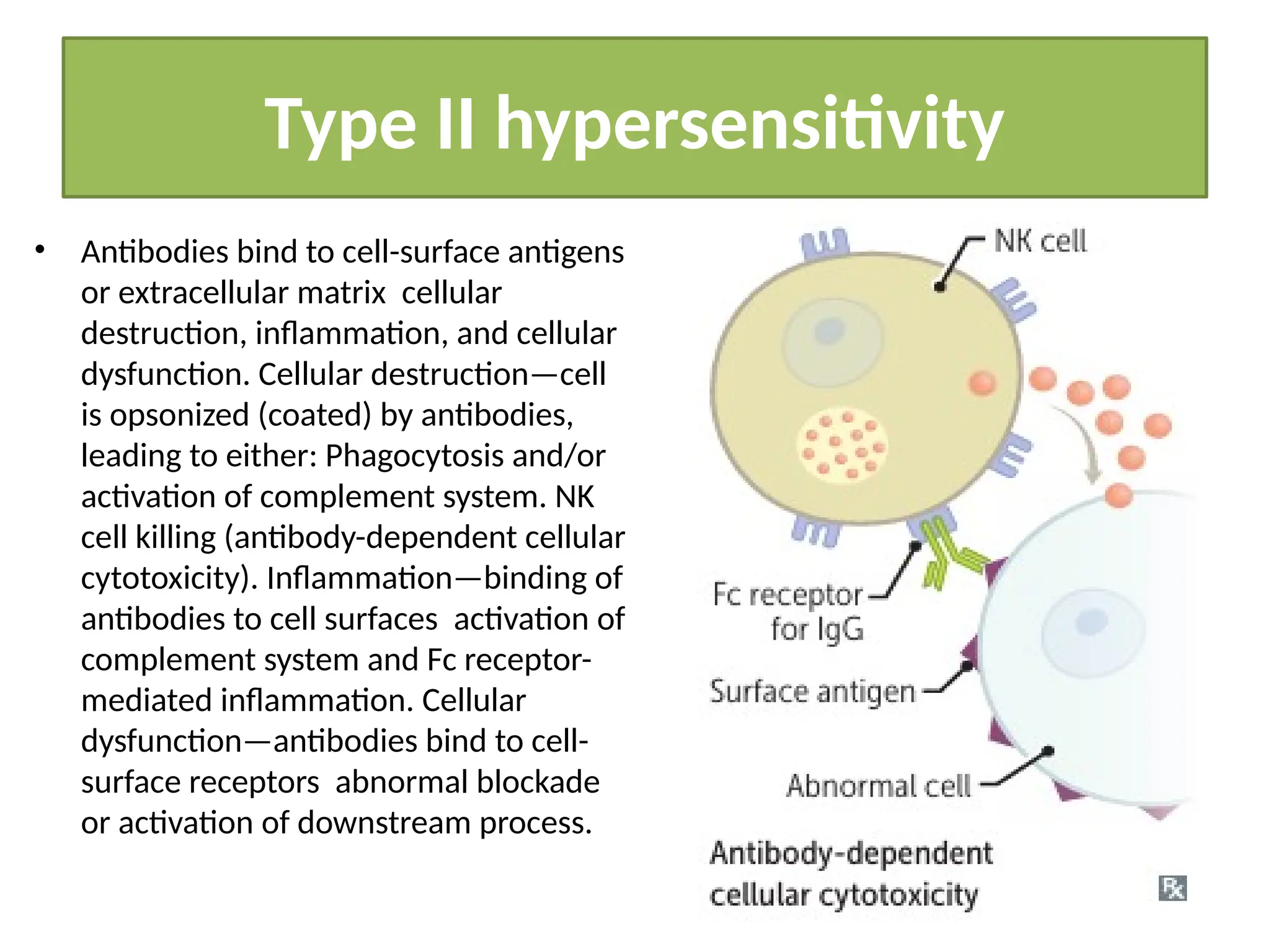 Type II hypersensitivity

• Antibodies bind to cell-surface antigens or extracellular matrix  cellular destruction, inflammation, and cellular dysfunction. Cellular destruction—cell is opsonized (coated) by antibodies, leading to either: Phagocytosis and/or activation of complement system. NK cell killing (antibody-dependent cellular cytotoxicity). Inflammation—binding of antibodies to cell surfaces  activation of complement system and Fc receptor-mediated inflammation. Cellular dysfunction—antibodies bind to cell-surface receptors  abnormal blockade or activation of downstream process.

NK cell

Fc receptor for IgG

Surface antigen

Abnormal cell

Antibody-dependent cellular cytotoxicity

Rx